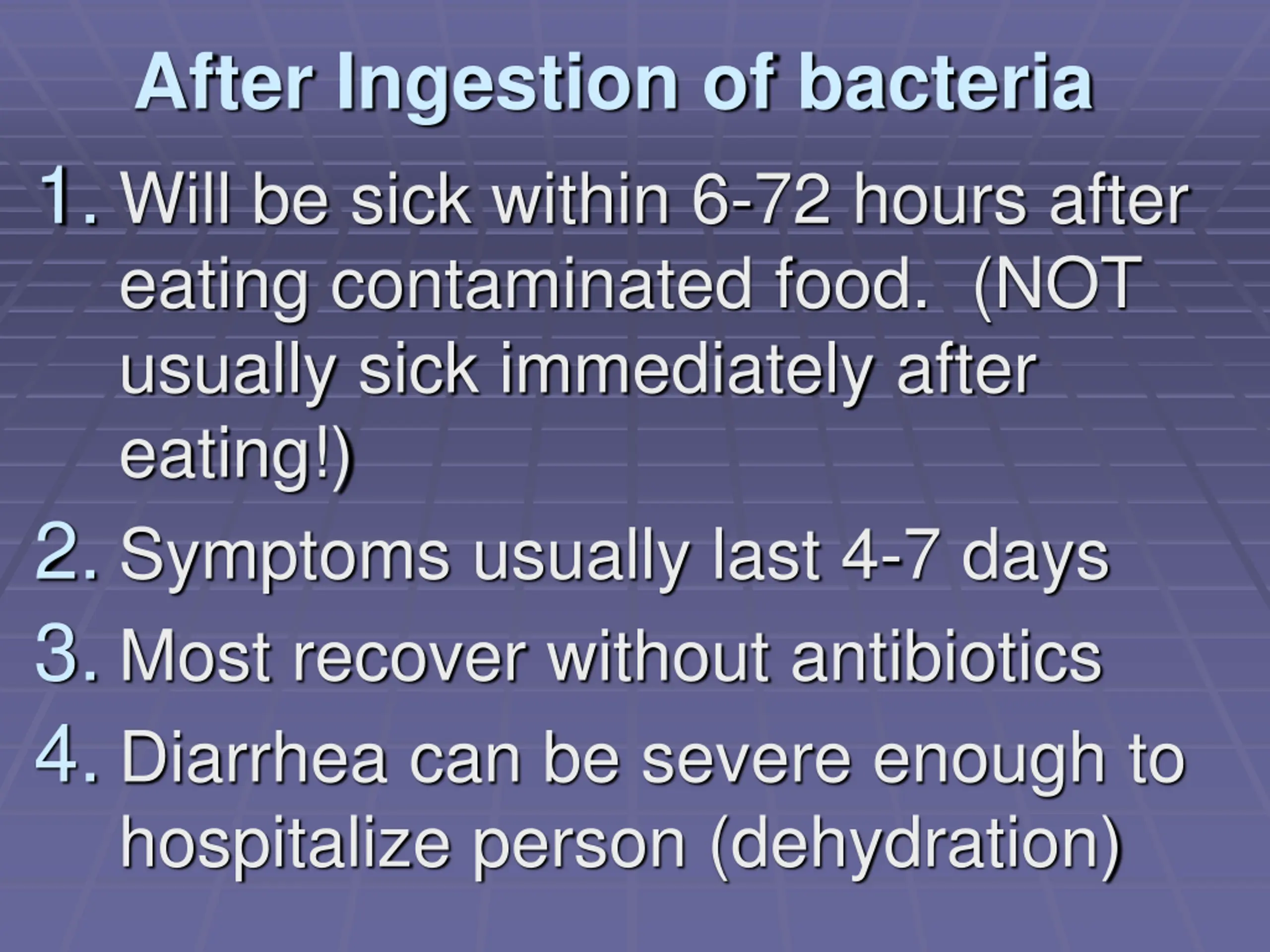 After Ingestion of bacteria

1. Will be sick within 6-72 hours after eating contaminated food. (NOT usually sick immediately after eating!)
2. Symptoms usually last 4-7 days
3. Most recover without antibiotics
4. Diarrhea can be severe enough to hospitalize person (dehydration)